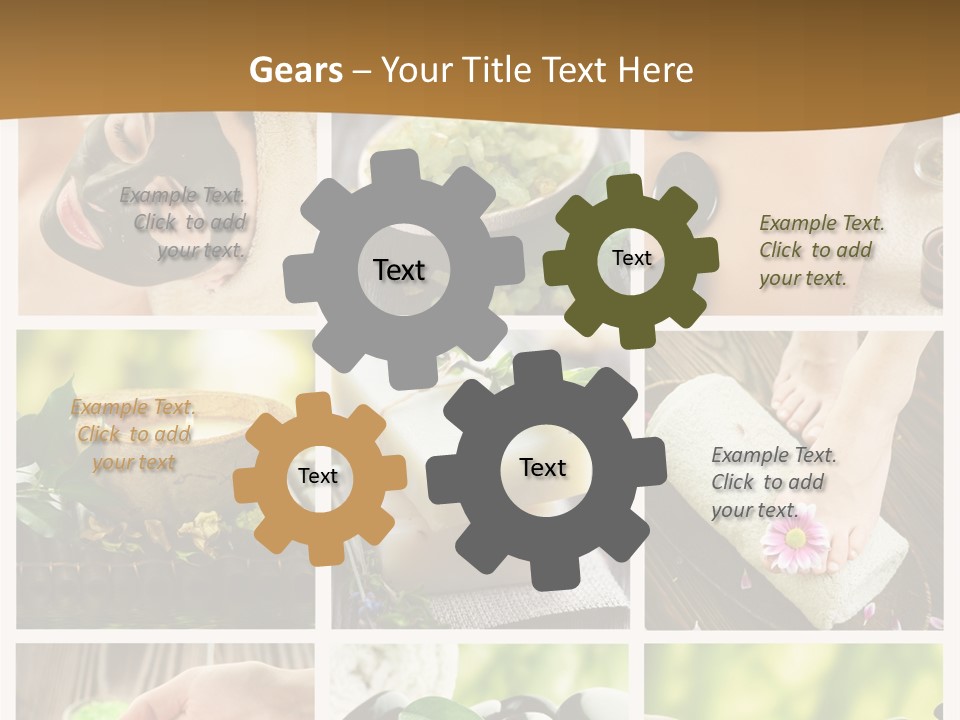 Gears – Your Title Text Here

Example Text. Click to add your text.

Text

Text

Example Text. Click to add your text.

Example Text. Click to add your text

Text

Text

Example Text. Click to add your text.